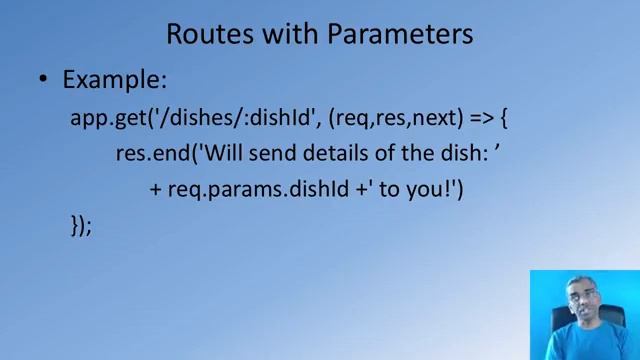 Routes with Parameters

• Example:

app.get('/dishes/:dishId', (req,res,next) => {
res.end('Will send details of the dish: ’
+ req.params.dishId +' to you!')
});